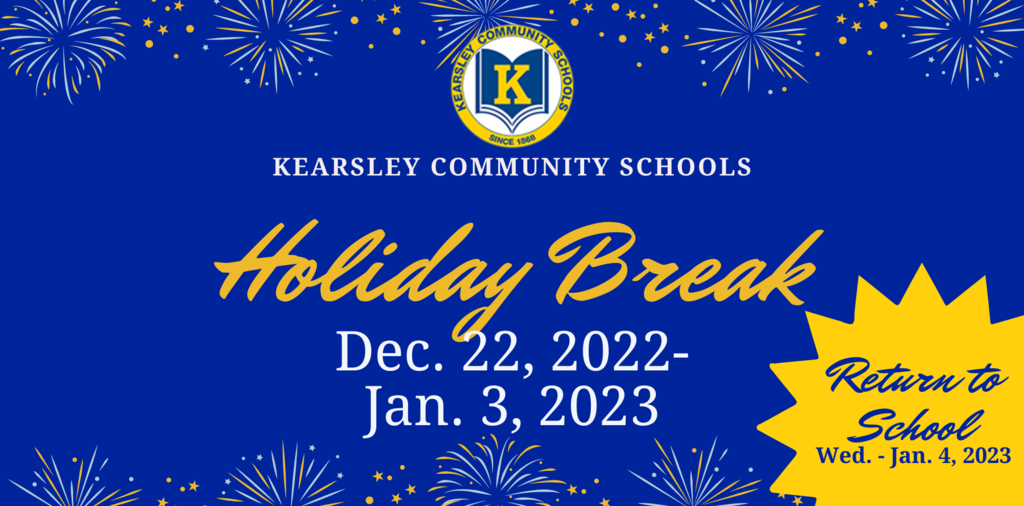 KEARSLEY COMMUNITY SCHOOLS
K
SINCE 1868

KEARSLEY COMMUNITY SCHOOLS

Holiday Break

Dec. 22, 2022-
Jan. 3, 2023

Return to School
Wed. - Jan. 4, 2023